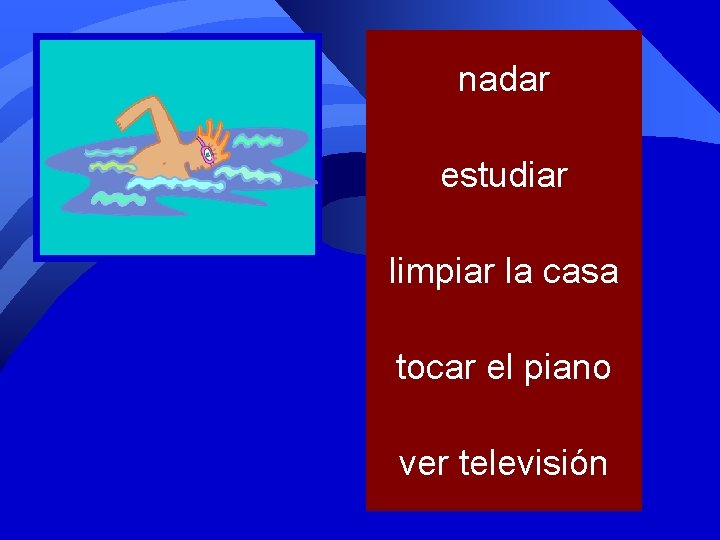 nadar

estudiar

limpiar la casa

tocar el piano

ver televisión